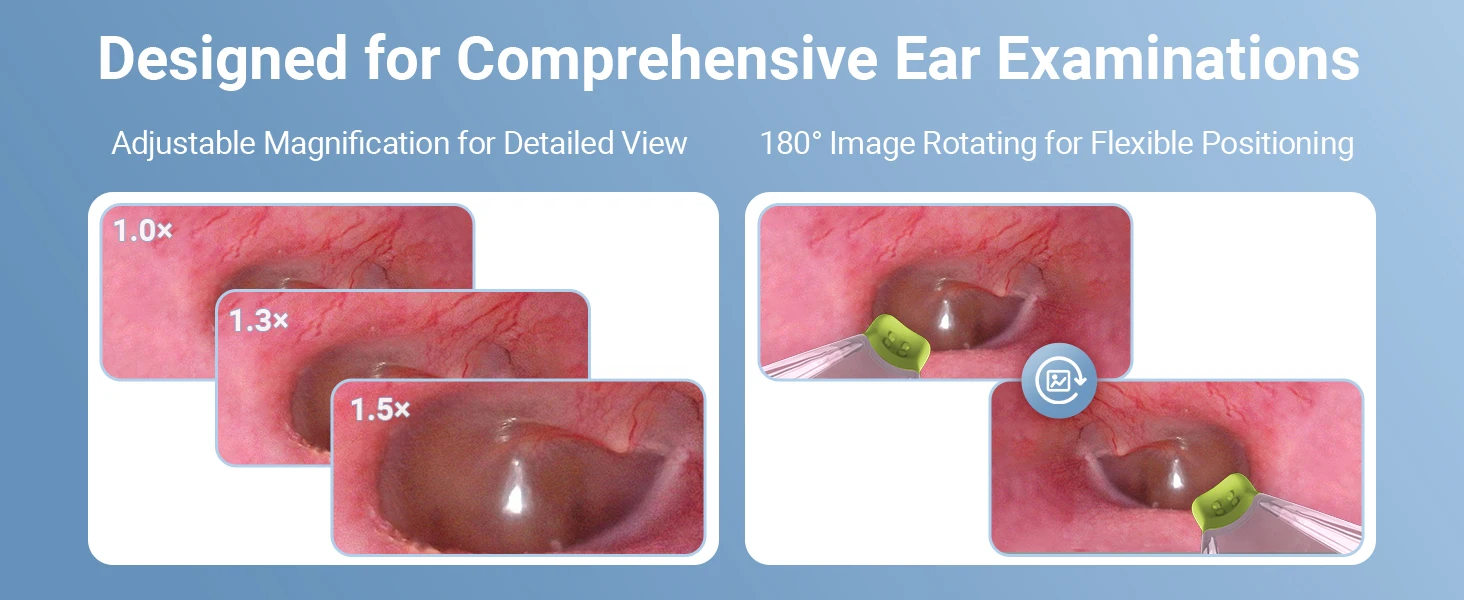 Designed for Comprehensive Ear Examinations

Adjustable Magnification for Detailed View

1.0×

1.3×

1.5×

180° Image Rotating for Flexible Positioning